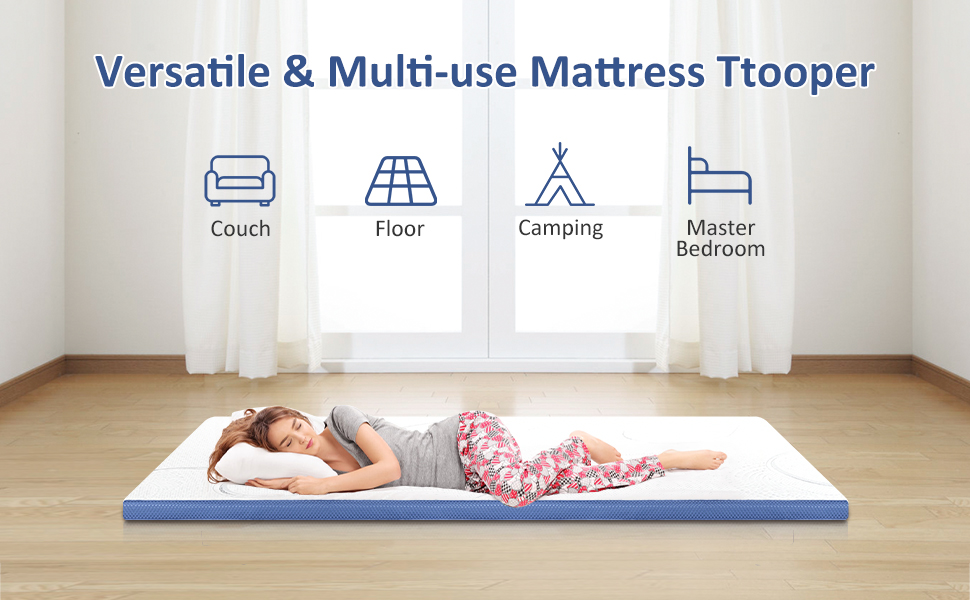 Versatile & Multi-use Mattress Ttooper

Couch

Floor

Camping

Master Bedroom